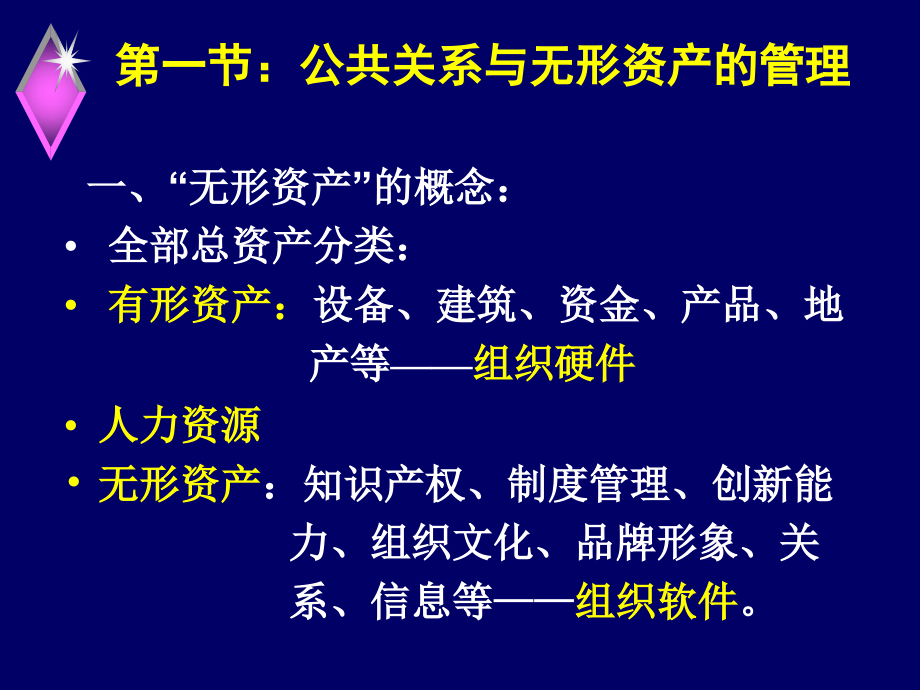 第一节：公共关系与无形资产的管理

一、“无形资产”的概念：

• 全部总资产分类：

• 有形资产：设备、建筑、资金、产品、地产等——组织硬件

• 人力资源

• 无形资产：知识产权、制度管理、创新能力、组织文化、品牌形象、关系、信息等——组织软件。